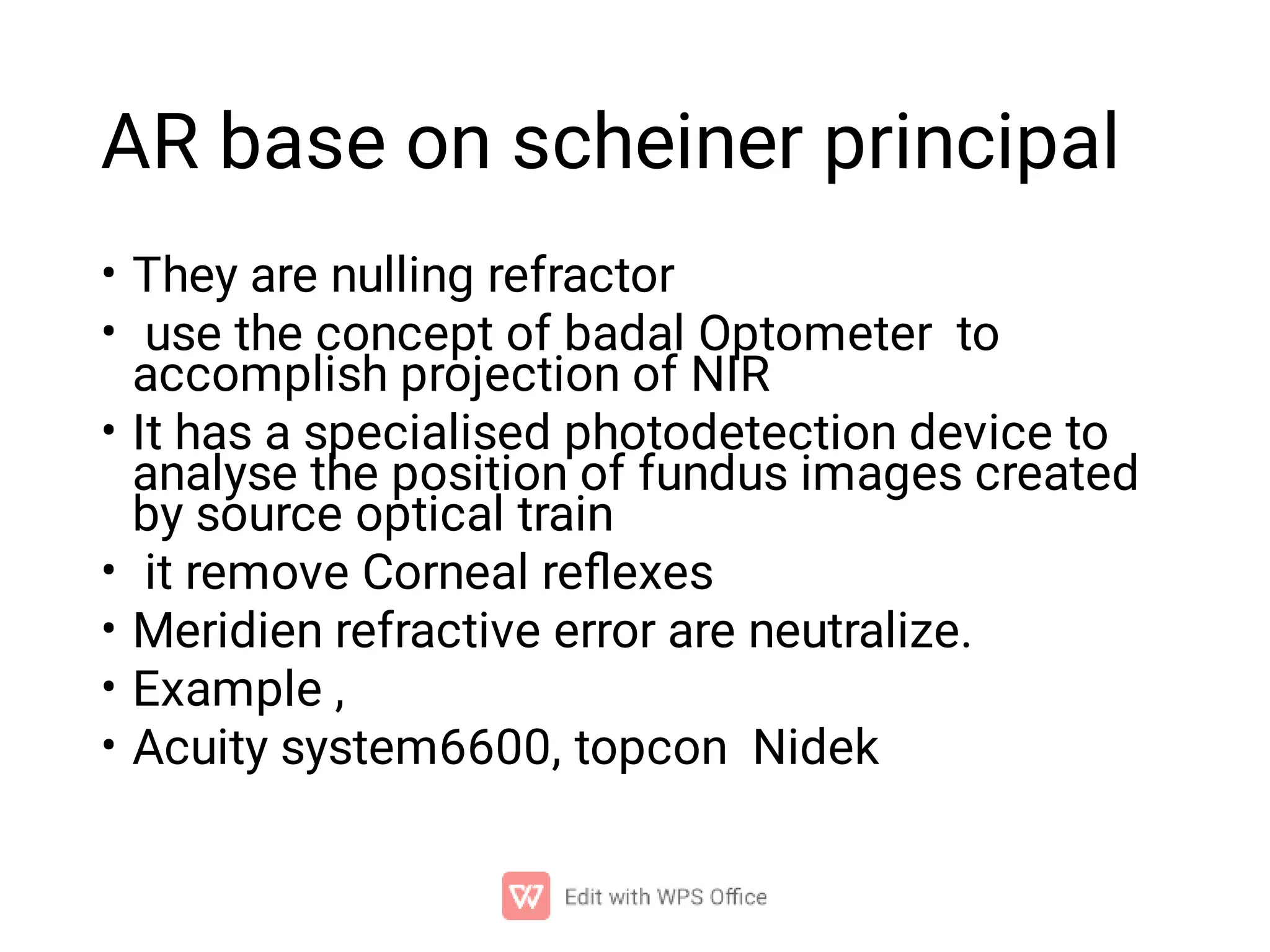 AR base on scheiner principal

• They are nulling refractor
• use the concept of badal Optometer to accomplish projection of NIR
• It has a specialised photodetection device to analyse the position of fundus images created by source optical train
• it remove Corneal reflexes
• Meridien refractive error are neutralize.
• Example ,
• Acuity system6600, topcon Nidek

Edit with WPS Office